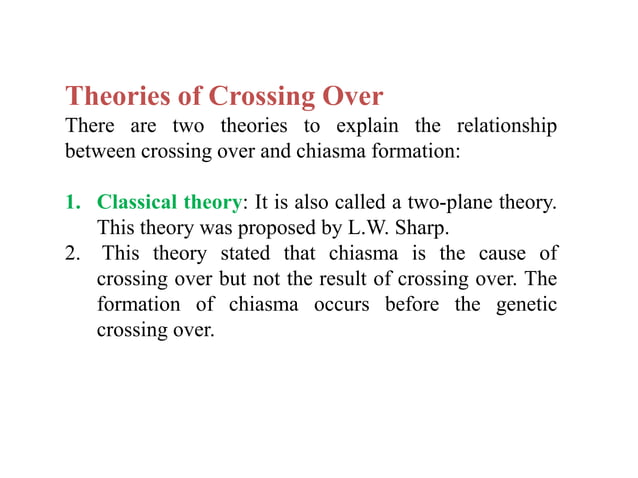 Theories of Crossing Over

There are two theories to explain the relationship between crossing over and chiasma formation:

1. Classical theory: It is also called a two-plane theory. This theory was proposed by L.W. Sharp.
2. This theory stated that chiasma is the cause of crossing over but not the result of crossing over. The formation of chiasma occurs before the genetic crossing over.